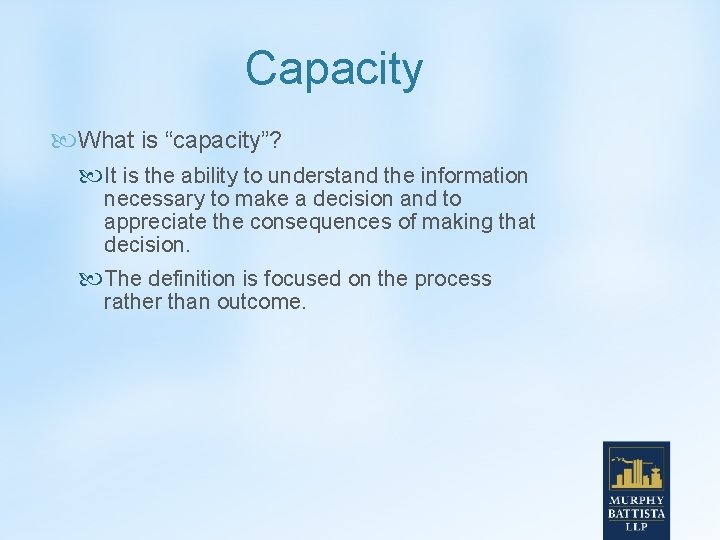 Capacity

What is "capacity"?

It is the ability to understand the information necessary to make a decision and to appreciate the consequences of making that decision.

The definition is focused on the process rather than outcome.

MURPHY
BATTISTA
LLP